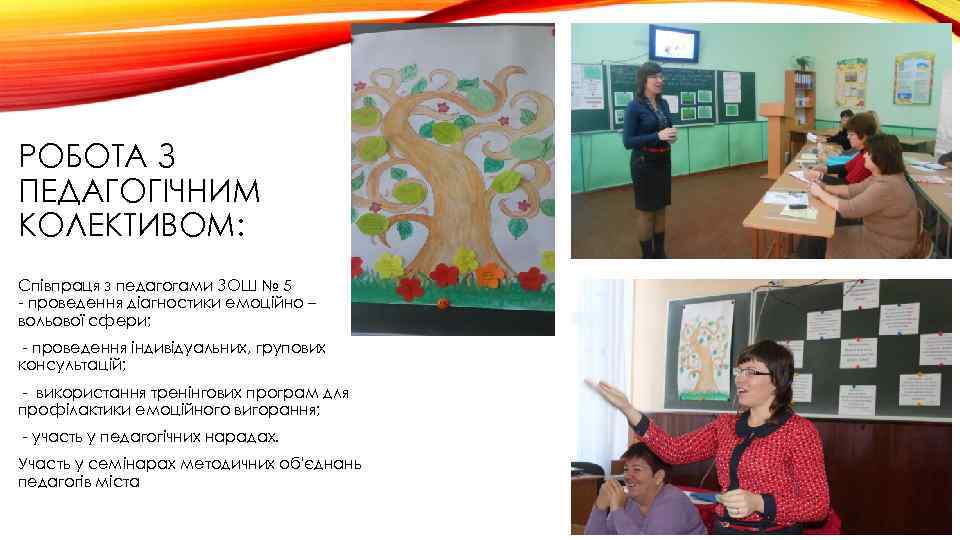 РОБОТА З ПЕДАГОГІЧНИМ КОЛЕКТИВОМ:

Співпраця з педагогами ЗОШ № 5
- проведення діагностики емоційно – вольової сфери;

- проведення індивідуальних, групових консультацій;

- використання тренінгових програм для профілактики емоційного вигорання;

- участь у педагогічних нарадах.

Участь у семінарах методичних об'єднань педагогів міста